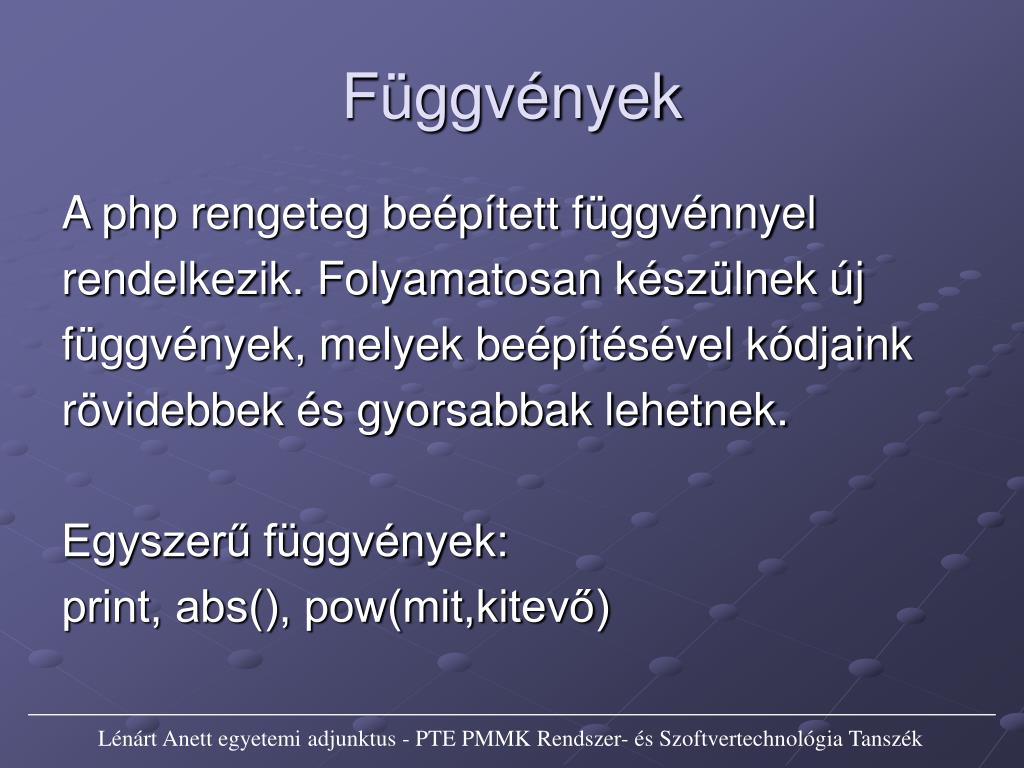 Függvények

A php rengeteg beépített függvénnyel rendelkezik. Folyamatosan készülnek új függvények, melyek beépítésével kódjaink rövidebbek és gyorsabbak lehetnek.

Egyszerű függvények:
print, abs(), pow(mit,kitevő)

Lénárt Anett egyetemi adjunktus - PTE PMMK Rendszer- és Szoftvertechnológia Tanszék